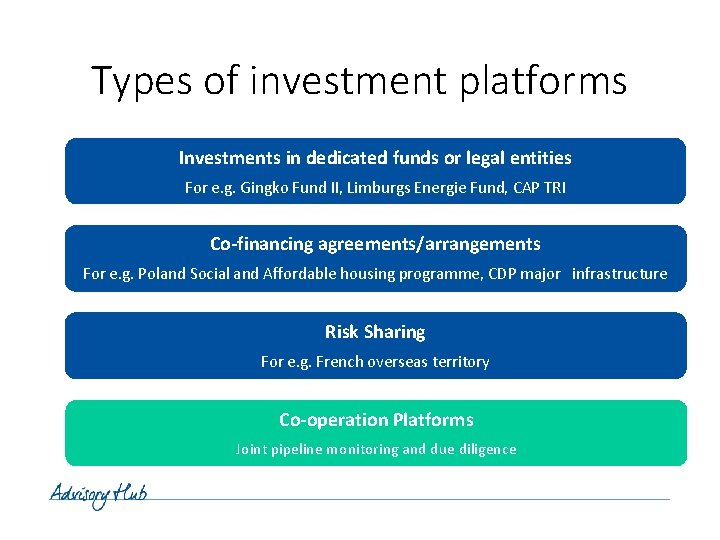 Types of investment platforms

Investments in dedicated funds or legal entities

For e.g. Gingko Fund II, Limburgs Energie Fund, CAP TRI

Co-financing agreements/arrangements

For e.g. Poland Social and Affordable housing programme, CDP major infrastructure

Risk Sharing

For e.g. French overseas territory

Co-operation Platforms

Joint pipeline monitoring and due diligence

Advisory Hub